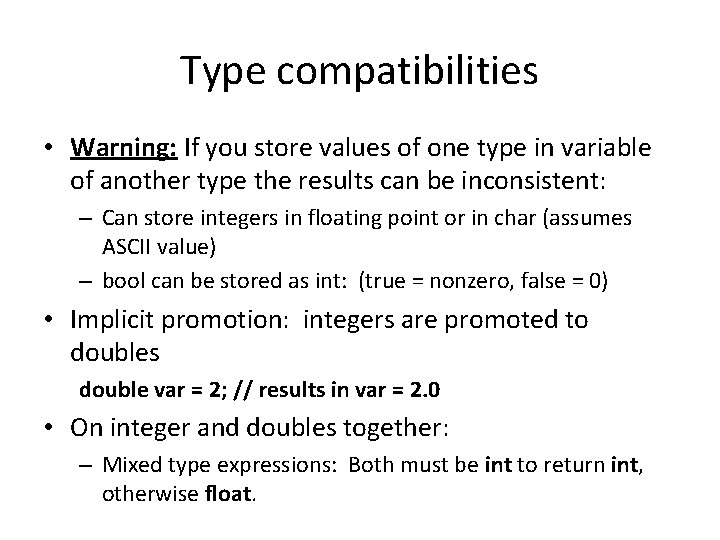 Type compatibilities

• Warning: If you store values of one type in variable of another type the results can be inconsistent:

– Can store integers in floating point or in char (assumes ASCII value)

– bool can be stored as int: (true = nonzero, false = 0)

• Implicit promotion: integers are promoted to doubles

double var = 2; // results in var = 2.0

• On integer and doubles together:

– Mixed type expressions: Both must be int to return int, otherwise float.